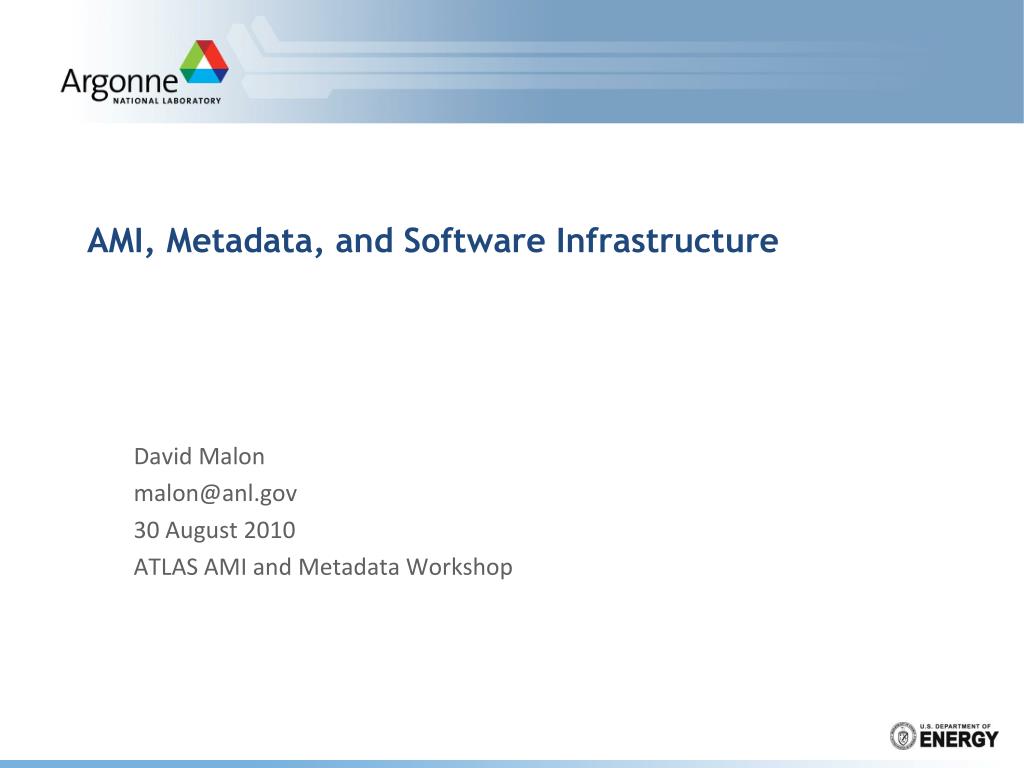 Argonne
NATIONAL LABORATORY

AMI, Metadata, and Software Infrastructure

David Malon
malon@anl.gov
30 August 2010
ATLAS AMI and Metadata Workshop

U.S. DEPARTMENT OF
ENERGY